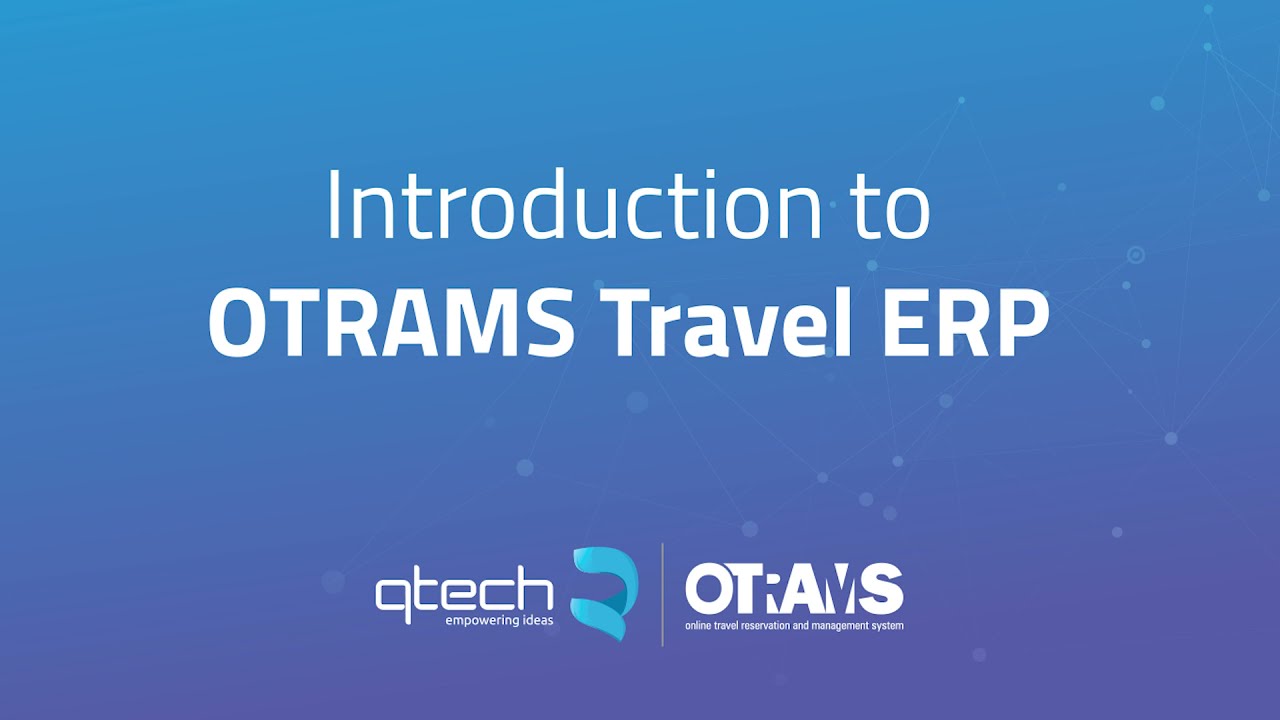 Introduction to
OTRAMS Travel ERP

qtech
empowering ideas

OTRAMS
online travel reservation and management system